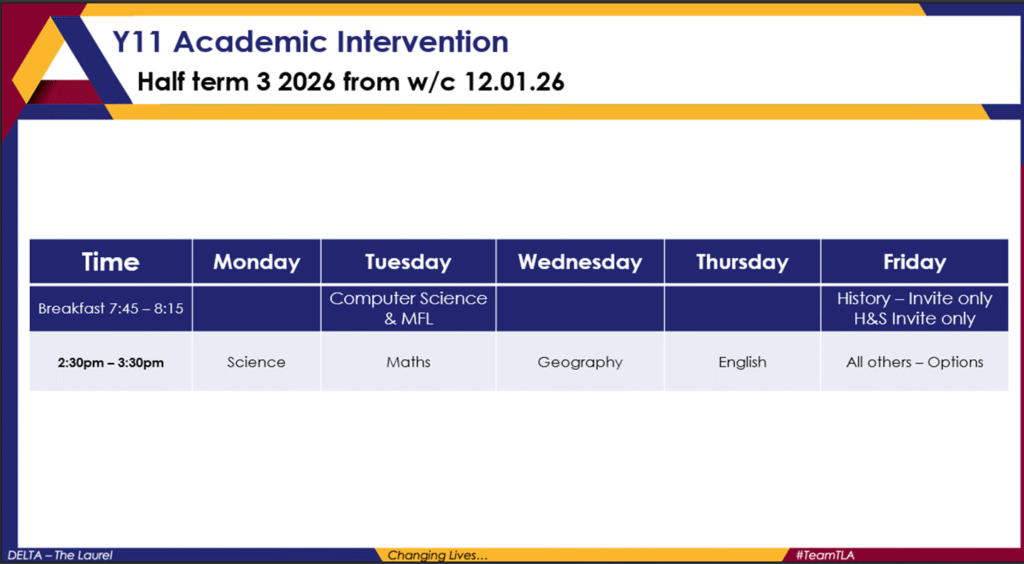 Y11 Academic Intervention

Half term 3 2026 from w/c 12.01.26

| Time | Monday | Tuesday | Wednesday | Thursday | Friday |
|---|---|---|---|---|---|
| Breakfast 7:45 – 8:15 | | Computer Science & MFL | | | History – Invite only H&S Invite only |
| 2:30pm – 3:30pm | Science | Maths | Geography | English | All others – Options |

DELTA – The Laurel

Changing Lives…

#TeamTLA